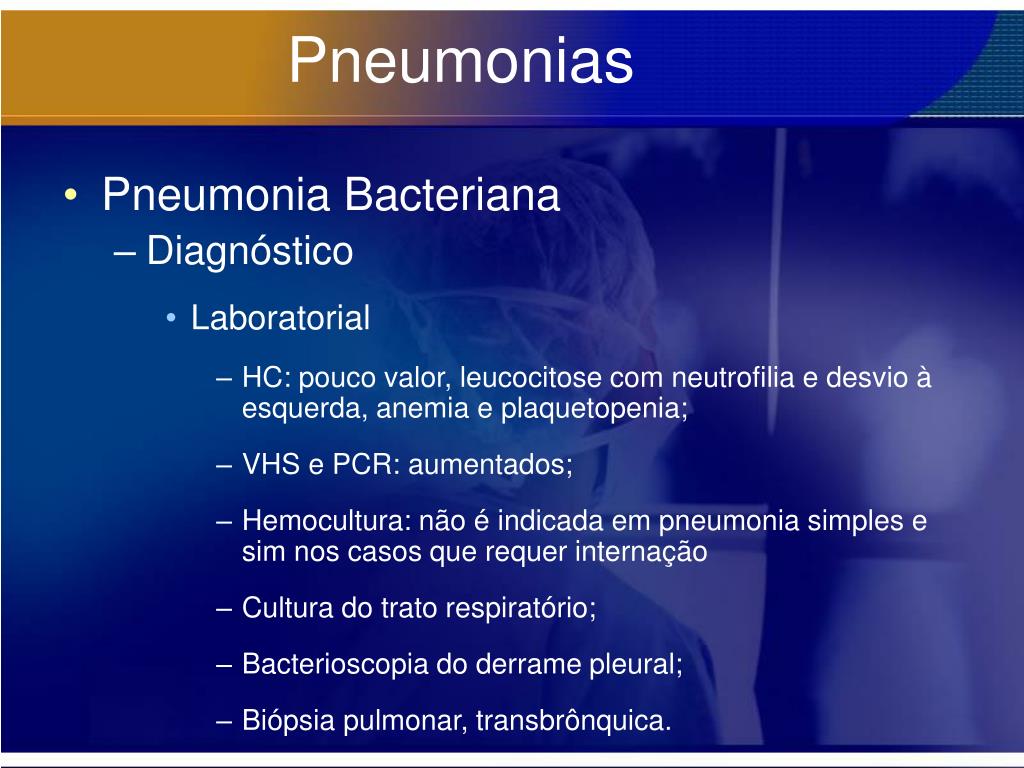 Pneumonias

• Pneumonia Bacteriana
– Diagnóstico
• Laboratorial
– HC: pouco valor, leucocitose com neutrofilia e desvio à esquerda, anemia e plaquetopenia;
– VHS e PCR: aumentados;
– Hemocultura: não é indicada em pneumonia simples e sim nos casos que requer internação
– Cultura do trato respiratório;
– Bacterioscopia do derrame pleural;
– Biópsia pulmonar, transbrônquica.